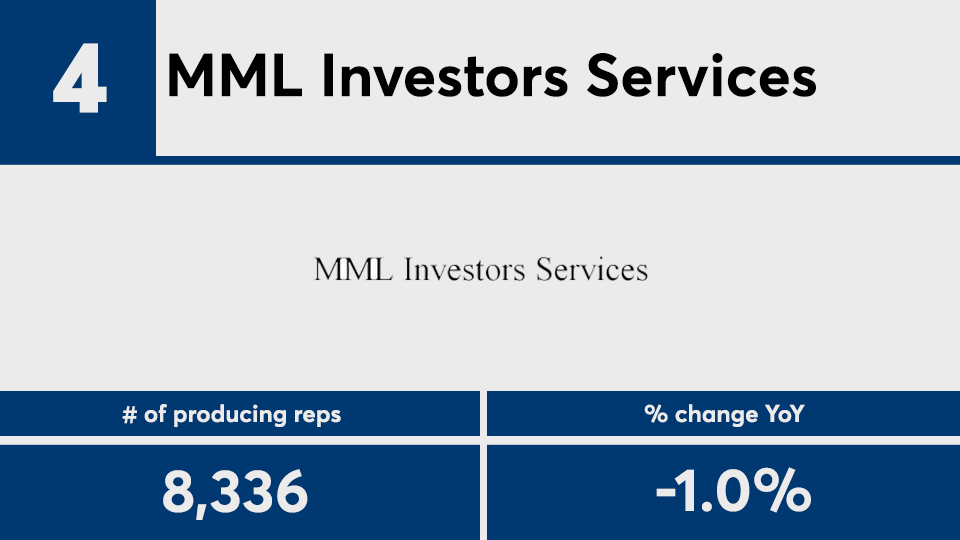 4 MML Investors Services

MML Investors Services

| # of producing reps | % change YoY |
|---|---|
| 8,336 | -1.0% |